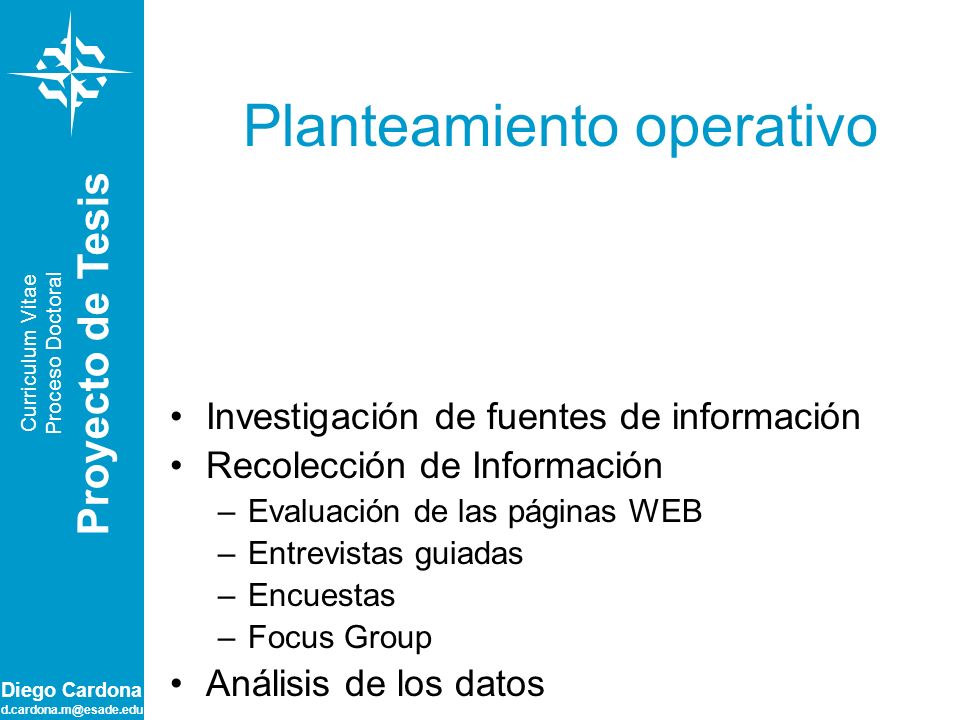 Curriculum Vitae
Proceso Doctoral
Proyecto de Tesis

Diego Cardona
d.cardona.m@esade.edu

Planteamiento operativo

• Investigación de fuentes de información
• Recolección de Información
– Evaluación de las páginas WEB
– Entrevistas guiadas
– Encuestas
– Focus Group
• Análisis de los datos